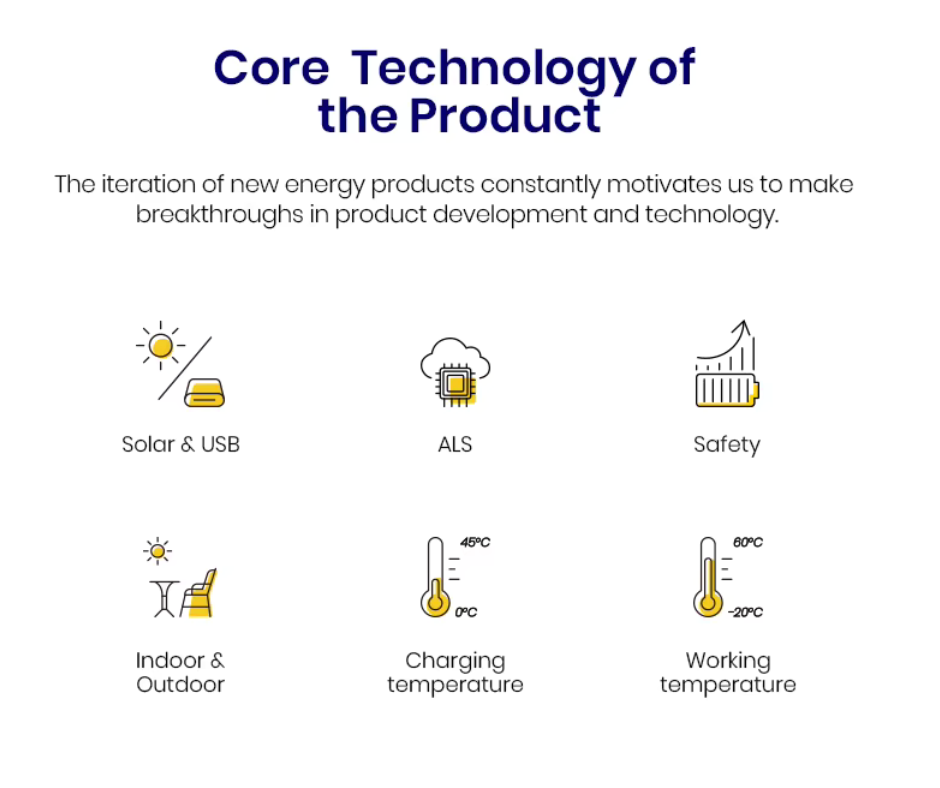 Core Technology of the Product

The iteration of new energy products constantly motivates us to make breakthroughs in product development and technology.

Solar & USB

ALS

Safety

Indoor & Outdoor

45ºC
0ºC
Charging temperature

60ºC
-20ºC
Working temperature